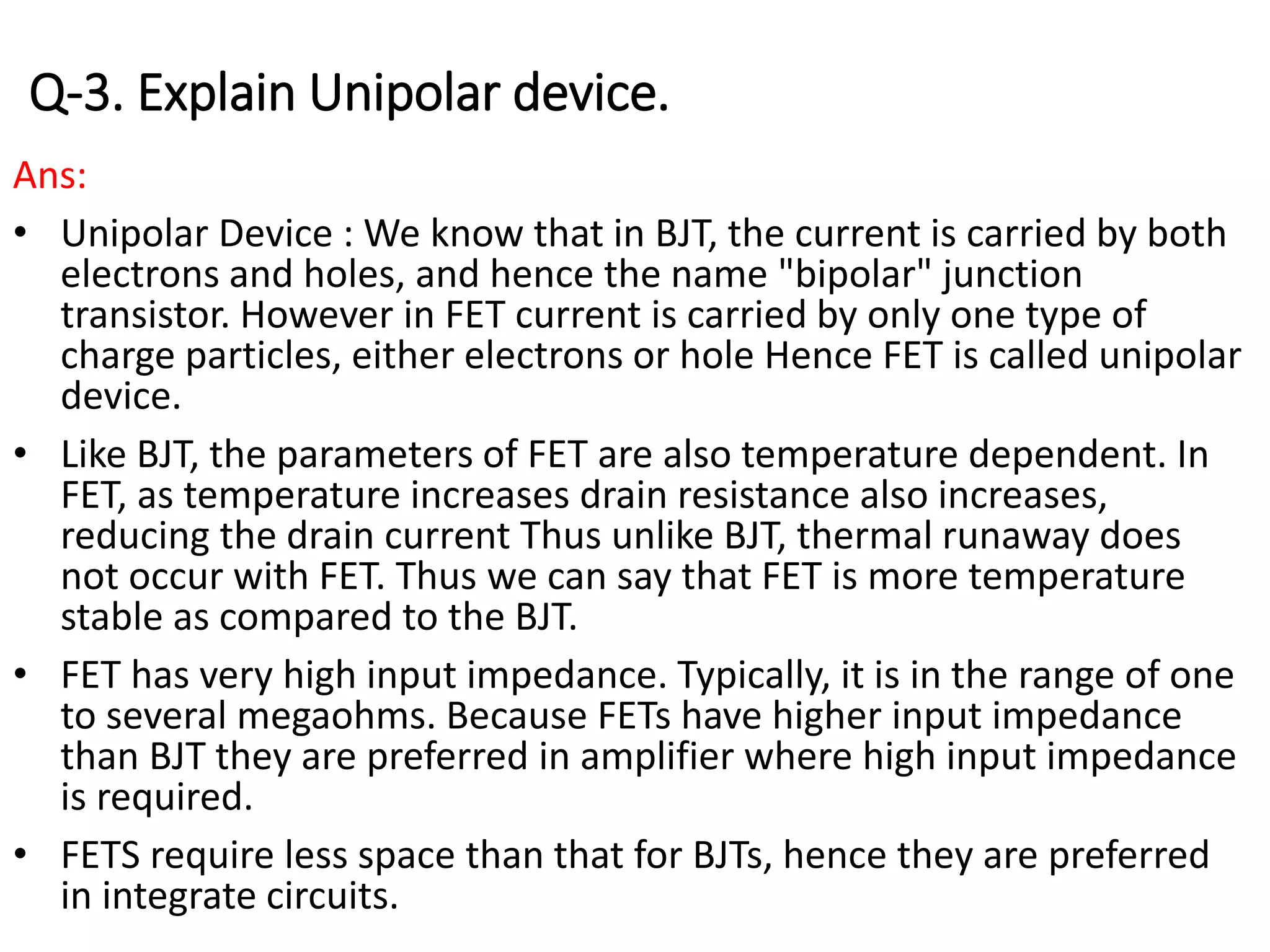 Q-3. Explain Unipolar device.

Ans:

• Unipolar Device : We know that in BJT, the current is carried by both electrons and holes, and hence the name "bipolar" junction transistor. However in FET current is carried by only one type of charge particles, either electrons or hole Hence FET is called unipolar device.

• Like BJT, the parameters of FET are also temperature dependent. In FET, as temperature increases drain resistance also increases, reducing the drain current Thus unlike BJT, thermal runaway does not occur with FET. Thus we can say that FET is more temperature stable as compared to the BJT.

• FET has very high input impedance. Typically, it is in the range of one to several megaohms. Because FETs have higher input impedance than BJT they are preferred in amplifier where high input impedance is required.

• FETS require less space than that for BJTs, hence they are preferred in integrate circuits.